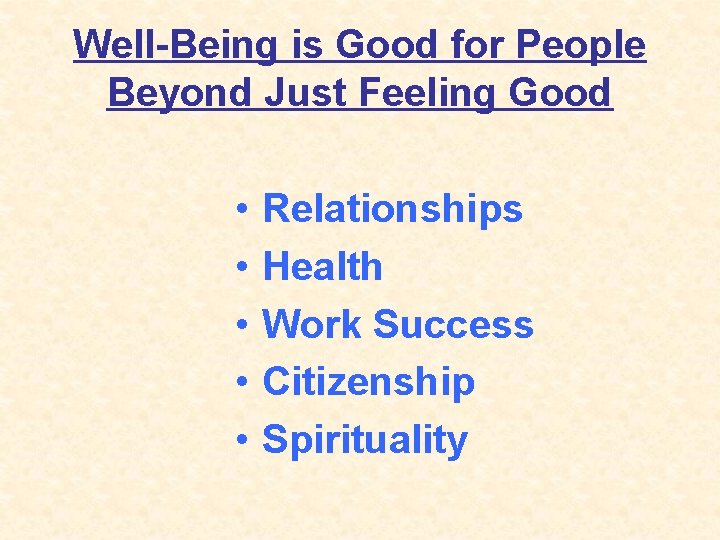 Well-Being is Good for People Beyond Just Feeling Good

• Relationships
• Health
• Work Success
• Citizenship
• Spirituality